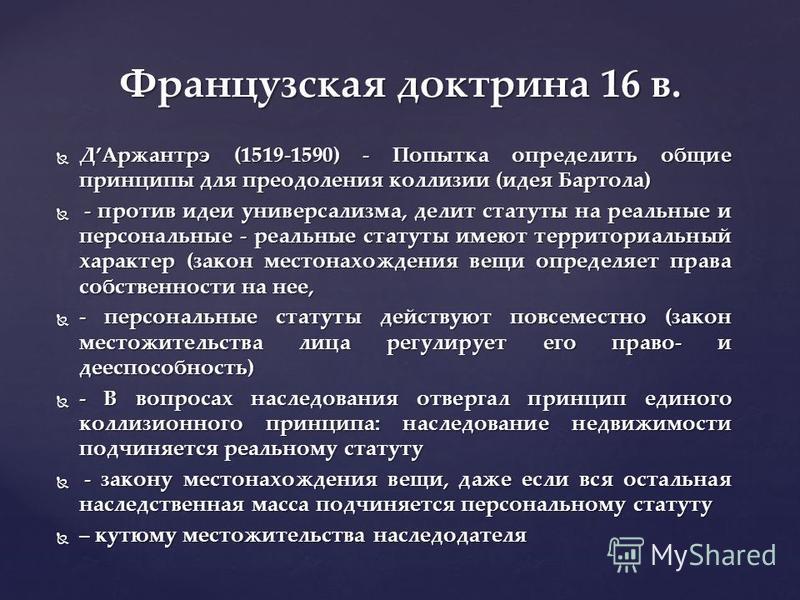 Французская доктрина 16 в.

Д’Аржантрэ (1519-1590) - Попытка определить общие принципы для преодоления коллизии (идея Бартола)

- против идеи универсализма, делит статуты на реальные и персональные - реальные статуты имеют территориальный характер (закон местонахождения вещи определяет права собственности на нее,

- персональные статуты действуют повсеместно (закон местожительства лица регулирует его право- и дееспособность)

- В вопросах наследования отвергал принцип единого коллизионного принципа: наследование недвижимости подчиняется реальному статуту

- закону местонахождения вещи, даже если вся остальная наследственная масса подчиняется персональному статуту

– кутюму местожительства наследодателя

MyShared